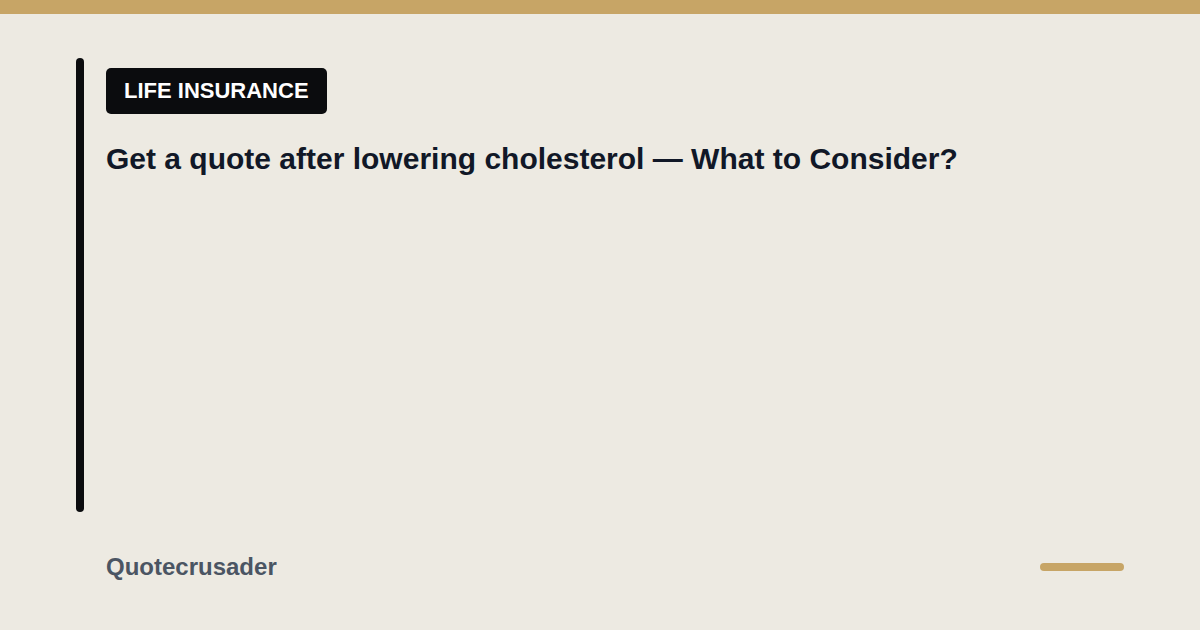 LIFE INSURANCE

Get a quote after lowering cholesterol — What to Consider?

Quotecrusader